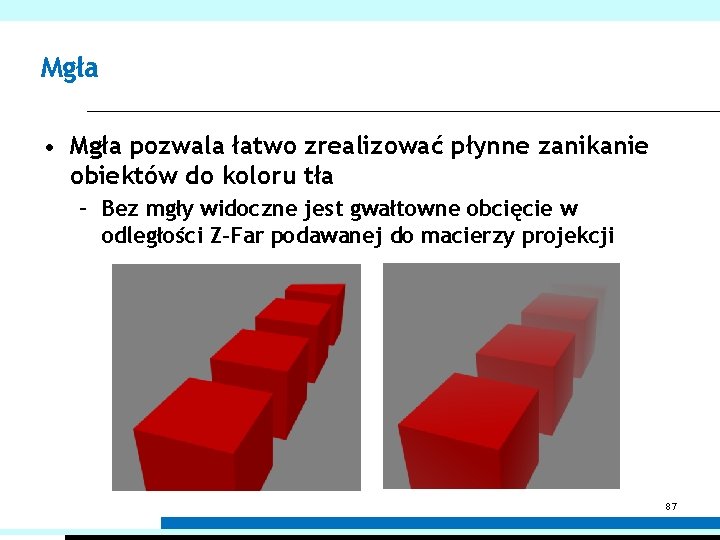 Mgła

• Mgła pozwala łatwo zrealizować płynne zanikanie obiektów do koloru tła

– Bez mgły widoczne jest gwałtowne obcięcie w odległości Z-Far podawanej do macierzy projekcji

87